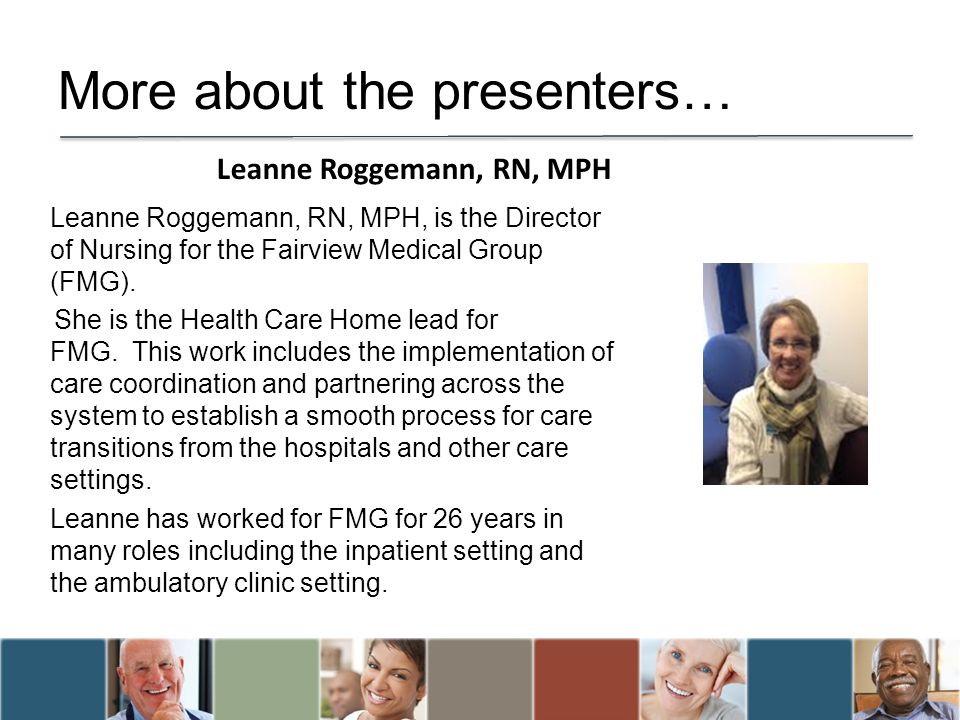 More about the presenters…

Leanne Roggemann, RN, MPH

Leanne Roggemann, RN, MPH, is the Director of Nursing for the Fairview Medical Group (FMG).

She is the Health Care Home lead for FMG. This work includes the implementation of care coordination and partnering across the system to establish a smooth process for care transitions from the hospitals and other care settings.

Leanne has worked for FMG for 26 years in many roles including the inpatient setting and the ambulatory clinic setting.